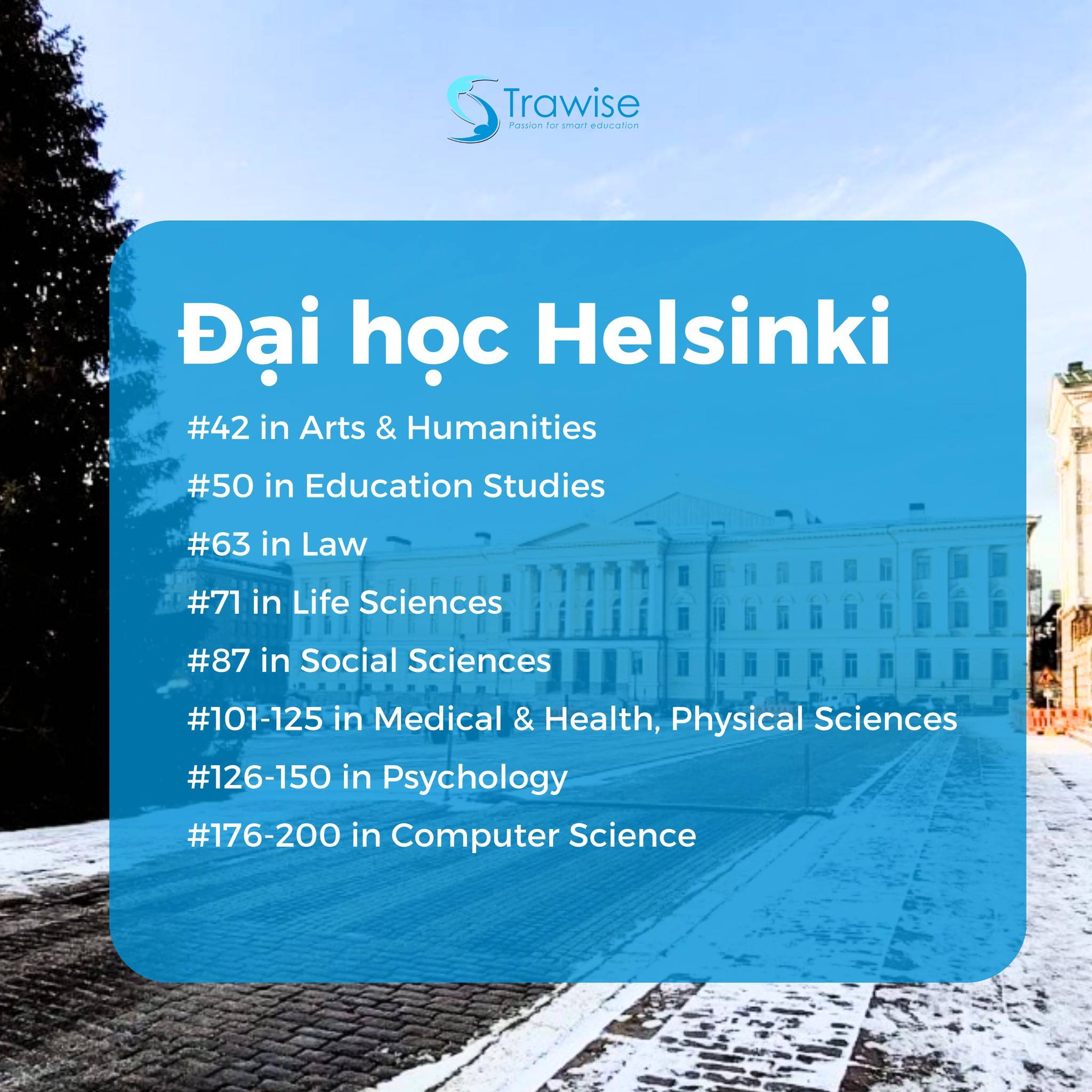 Trawise
Passion for smart education

Đại học Helsinki

#42 in Arts & Humanities
#50 in Education Studies
#63 in Law
#71 in Life Sciences
#87 in Social Sciences
#101-125 in Medical & Health, Physical Sciences
#126-150 in Psychology
#176-200 in Computer Science